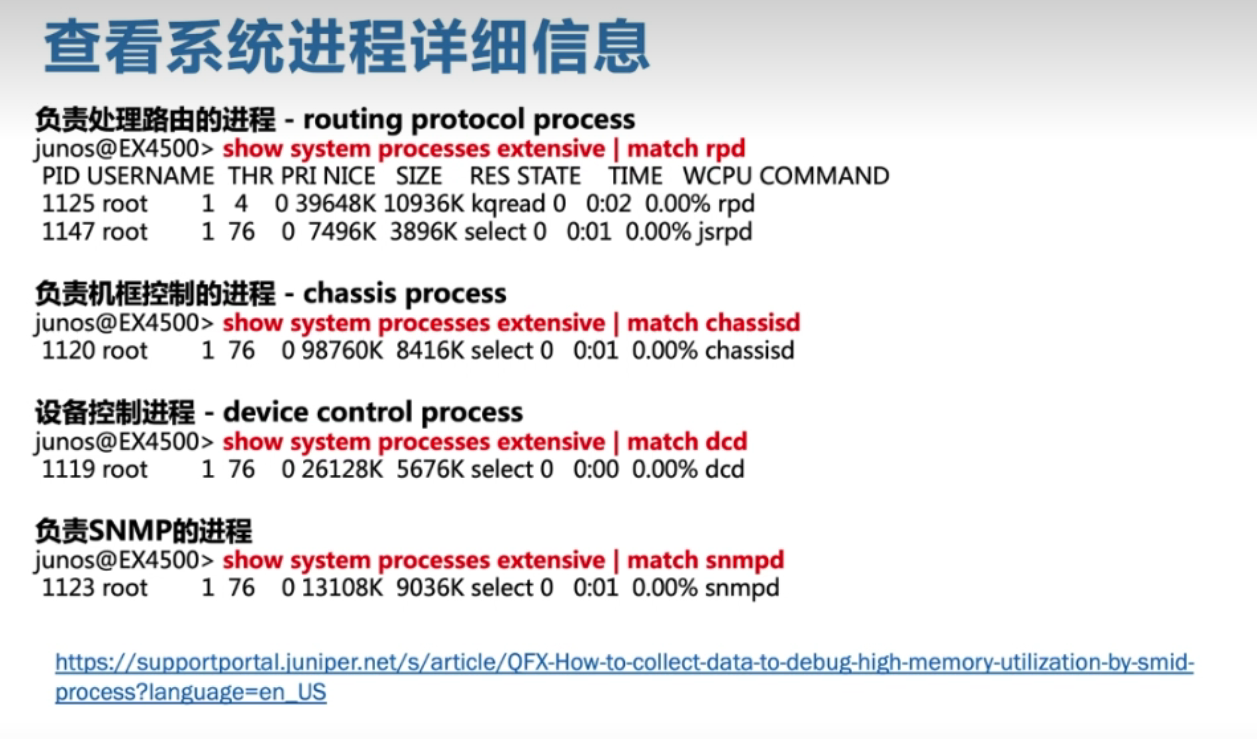 查看系统进程详细信息

负责处理路由的进程 - routing protocol process
junos@EX4500> show system processes extensive | match rpd
PID USERNAME THR PRI NICE SIZE RES STATE TIME WCPU COMMAND
1125 root 1 4 0 39648K 10936K kqread 0 0:02 0.00% rpd
1147 root 1 76 0 7496K 3896K select 0 0:01 0.00% jsrpd

负责机框控制的进程 - chassis process
junos@EX4500> show system processes extensive | match chassisd
1120 root 1 76 0 98760K 8416K select 0 0:01 0.00% chassisd

设备控制进程 - device control process
junos@EX4500> show system processes extensive | match dcd
1119 root 1 76 0 26128K 5676K select 0 0:00 0.00% dcd

负责SNMP的进程
junos@EX4500> show system processes extensive | match snmpd
1123 root 1 76 0 13108K 9036K select 0 0:01 0.00% snmpd

https://supportportal.juniper.net/s/article/QFX-How-to-collect-data-to-debug-high-memory-utilization-by-smid-process?language=en_US